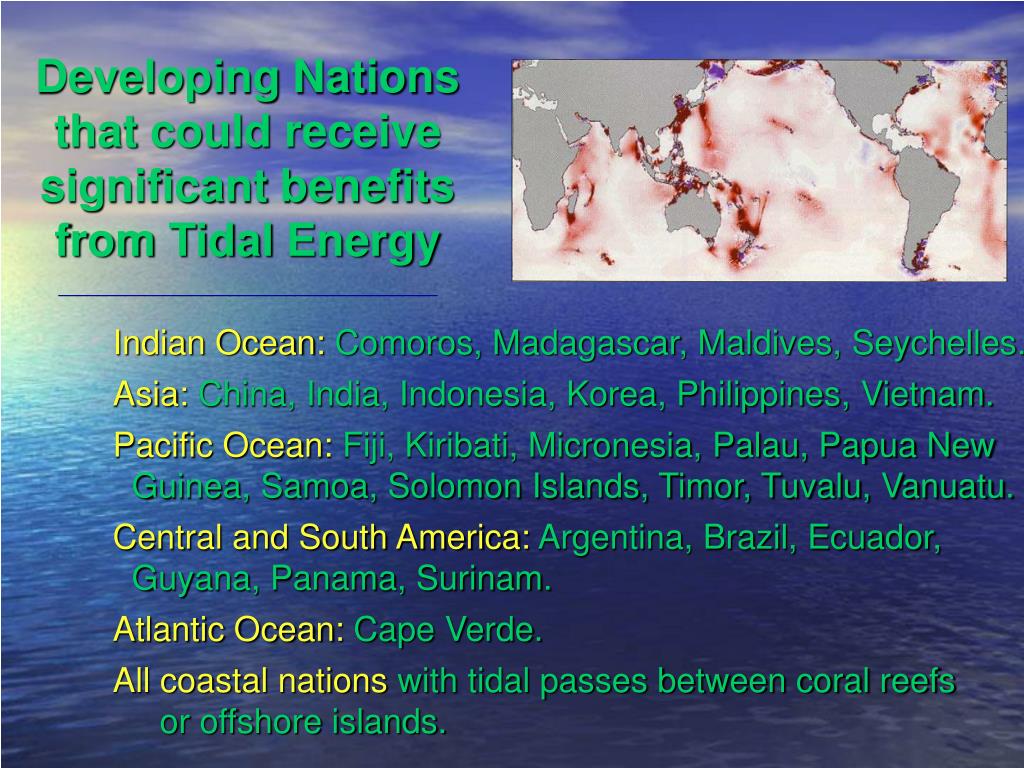 Developing Nations that could receive significant benefits from Tidal Energy

Indian Ocean: Comoros, Madagascar, Maldives, Seychelles.

Asia: China, India, Indonesia, Korea, Philippines, Vietnam.

Pacific Ocean: Fiji, Kiribati, Micronesia, Palau, Papua New Guinea, Samoa, Solomon Islands, Timor, Tuvalu, Vanuatu.

Central and South America: Argentina, Brazil, Ecuador, Guyana, Panama, Surinam.

Atlantic Ocean: Cape Verde.

All coastal nations with tidal passes between coral reefs or offshore islands.